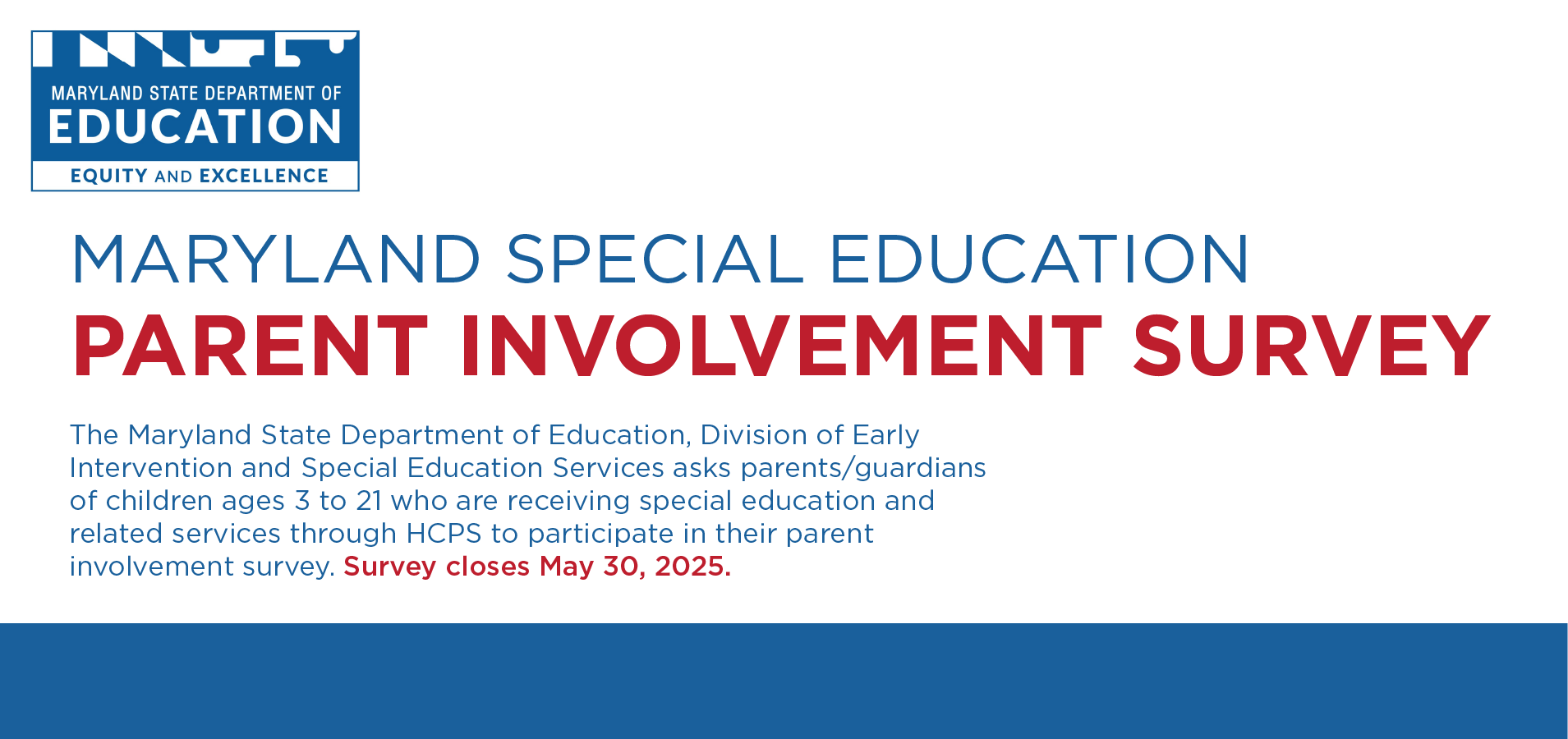 MARYLAND STATE DEPARTMENT OF
EDUCATION
EQUITY AND EXCELLENCE

MARYLAND SPECIAL EDUCATION
PARENT INVOLVEMENT SURVEY

The Maryland State Department of Education, Division of Early Intervention and Special Education Services asks parents/guardians of children ages 3 to 21 who are receiving special education and related services through HCPS to participate in their parent involvement survey. Survey closes May 30, 2025.